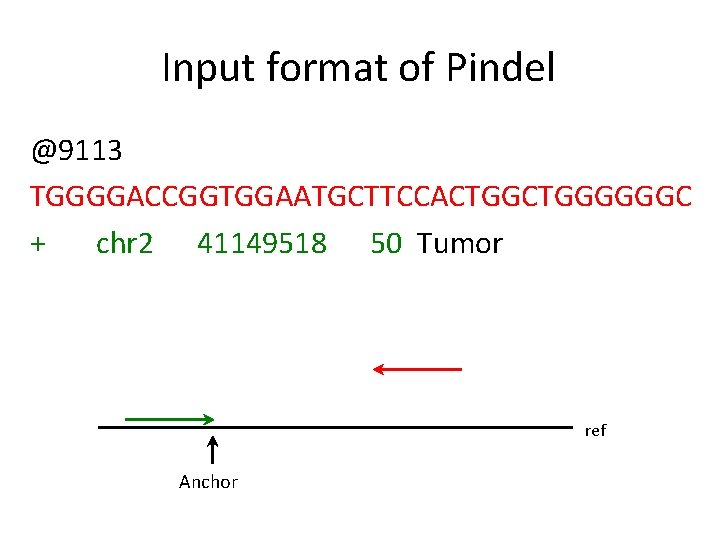 Input format of Pindel

@9113
TGGGGACCGGTGGAATGCTTCCACTGGCTGGGGGGC
+ chr2 41149518 50 Tumor

ref

Anchor